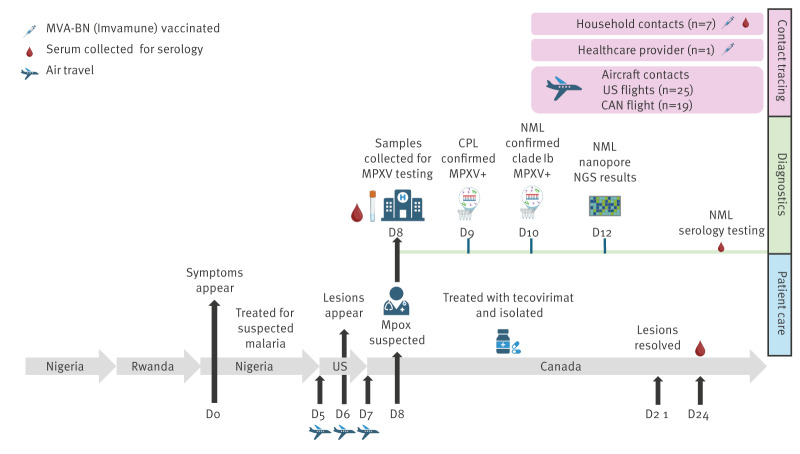 MVA-BN (Imvamune) vaccinated
Serum collected for serology
Air travel

Household contacts (n=7)
Healthcare provider (n=1)
Aircraft contacts
US flights (n=25)
CAN flight (n=19)

Contact tracing
Diagnostics
Patient care

Samples collected for MPXV testing
D8

CPL confirmed MPXV+
D9

NML confirmed clade Ib MPXV+
D10

NML nanopore NGS results
D12

NML serology testing

Symptoms appear

Treated for suspected malaria

Lesions appear

Mpox suspected

Treated with tecovirimat and isolated

Lesions resolved

Nigeria
Rwanda
Nigeria
US
Canada

D0
D5
D6
D7
D8
D2 1
D24